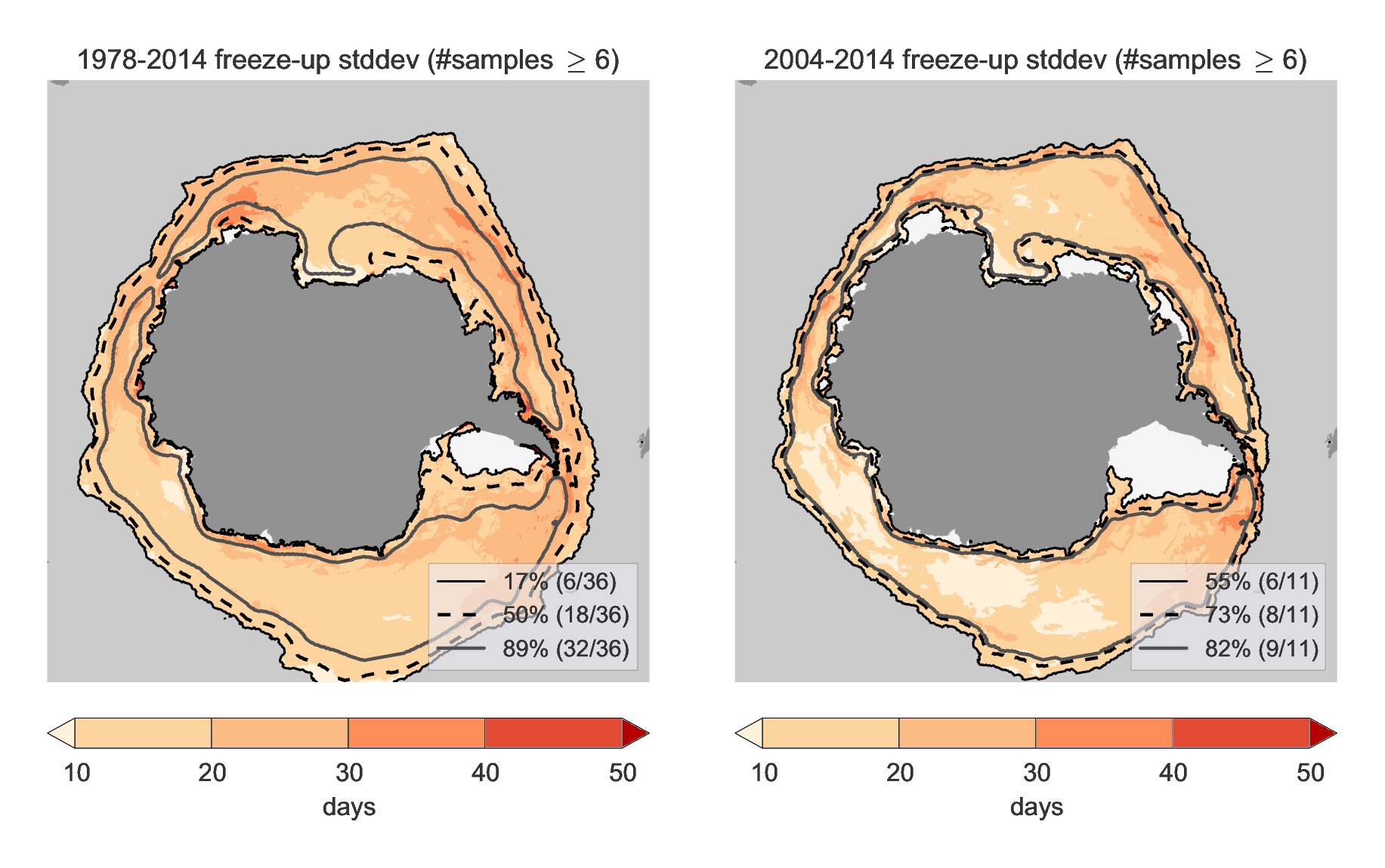 1978-2014 freeze-up stddev (#samples $\geq$ 6)

17% (6/36)
50% (18/36)
89% (32/36)

10 20 30 40 50
days

2004-2014 freeze-up stddev (#samples $\geq$ 6)

55% (6/11)
73% (8/11)
82% (9/11)

10 20 30 40 50
days